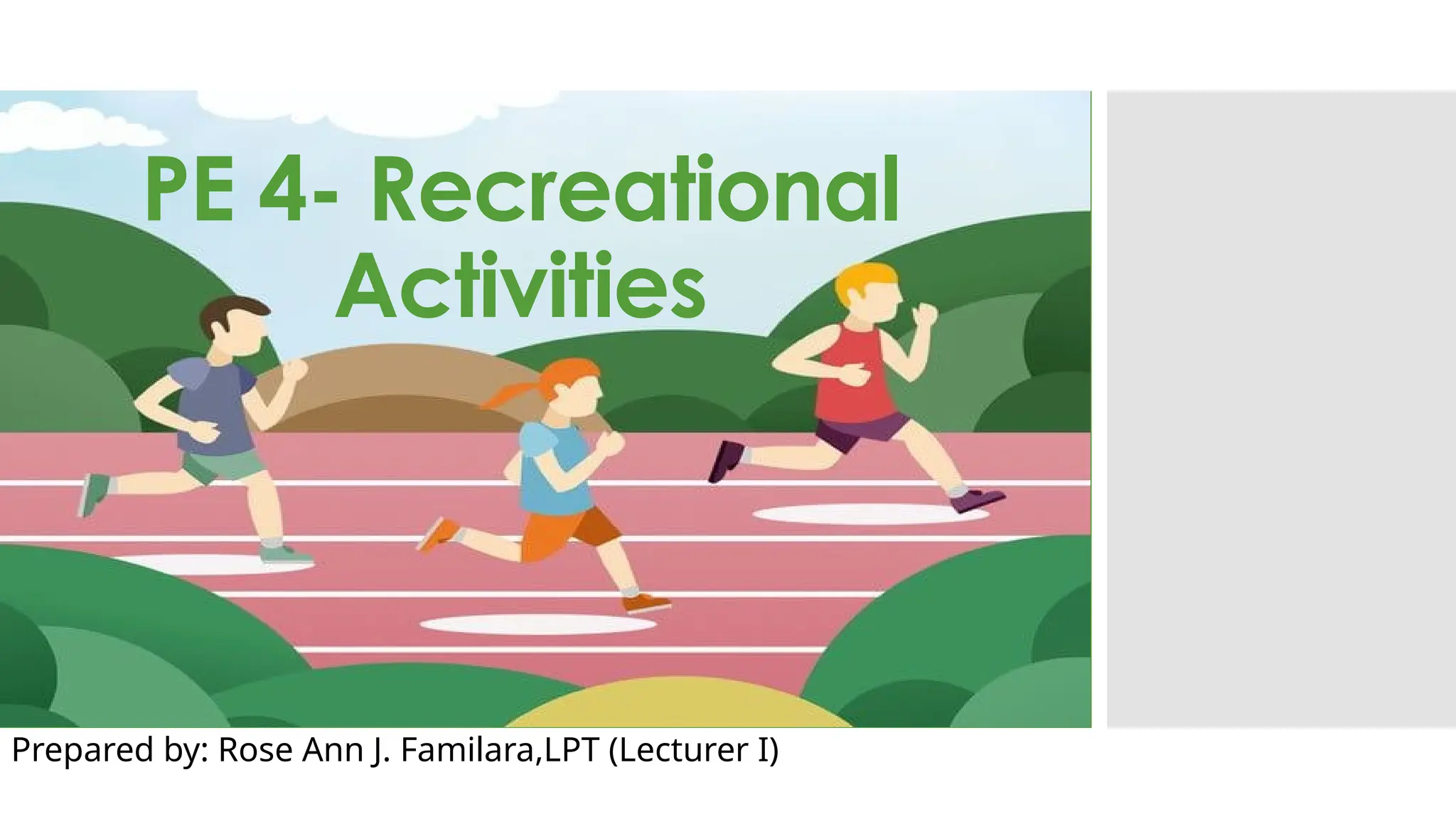 PE 4- Recreational Activities

Prepared by: Rose Ann J. Familara,LPT (Lecturer I)